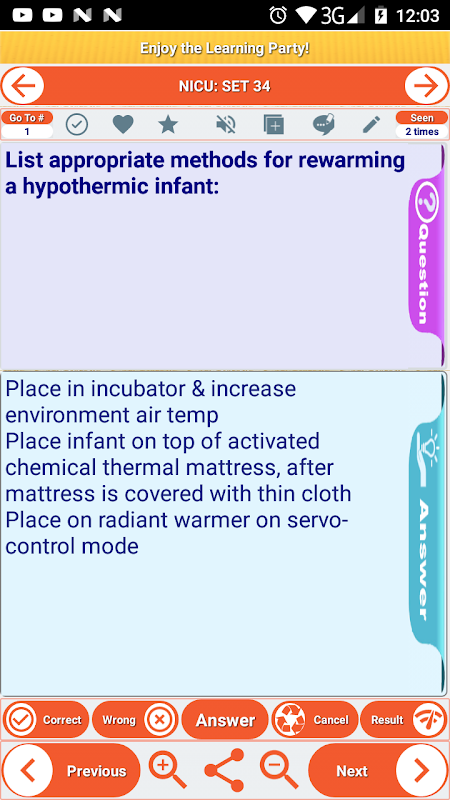 3G 12:03

Enjoy the Learning Party!

NICU: SET 34

Go To #
1

Seen
2 times

List appropriate methods for rewarming a hypothermic infant:

Question

Place in incubator & increase environment air temp
Place infant on top of activated chemical thermal mattress, after mattress is covered with thin cloth
Place on radiant warmer on servo-control mode

Answer

Correct Wrong Answer Cancel Result

Previous Next